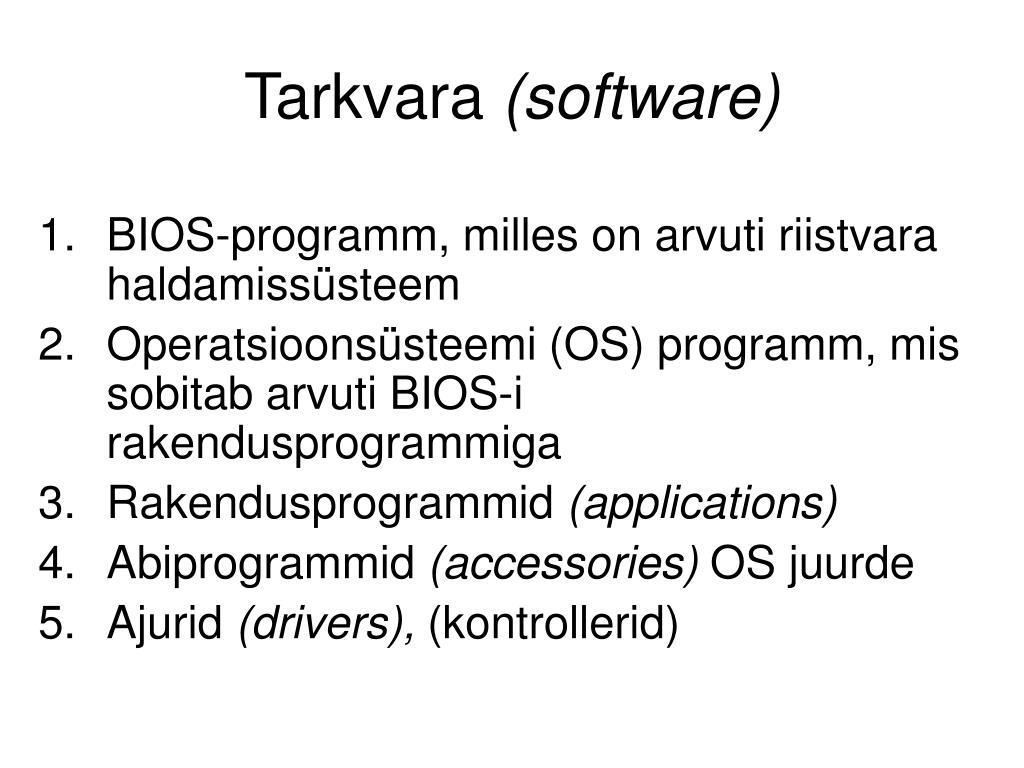 Tarkvara (software)

1. BIOS-programm, milles on arvuti riistvara haldamissüsteem
2. Operatsioonsüsteemi (OS) programm, mis sobitab arvuti BIOS-i rakendusprogrammiga
3. Rakendusprogrammid (applications)
4. Abiprogrammid (accessories) OS juurde
5. Ajurid (drivers), (kontrollerid)